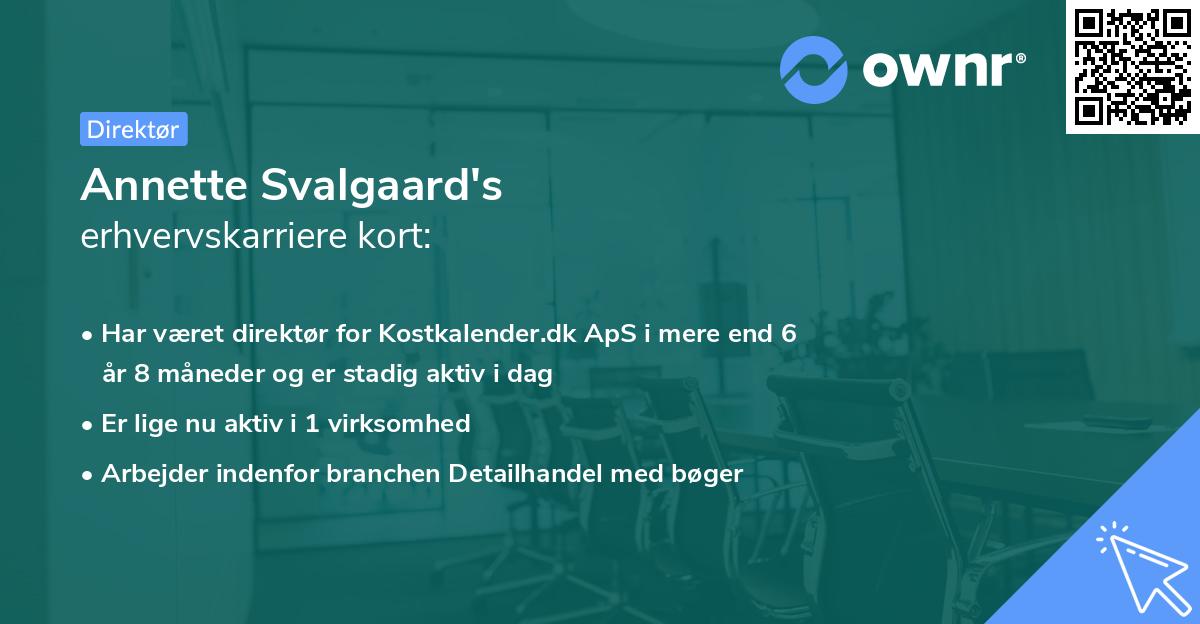 ownr®

Direktør

Annette Svalgaard's
erhvervskarriere kort:

• Har været direktør for Kostkalender.dk ApS i mere end 6 år 8 måneder og er stadig aktiv i dag
• Er lige nu aktiv i 1 virksomhed
• Arbejder indenfor branchen Detailhandel med bøger